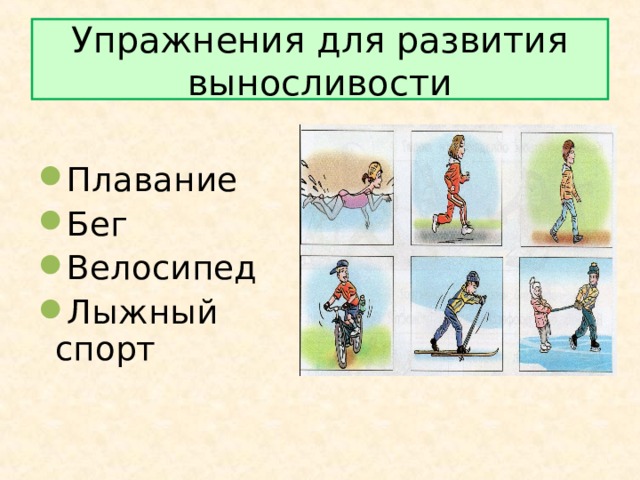 Упражнения для развития выносливости

- Плавание
- Бег
- Велосипед
- Лыжный спорт